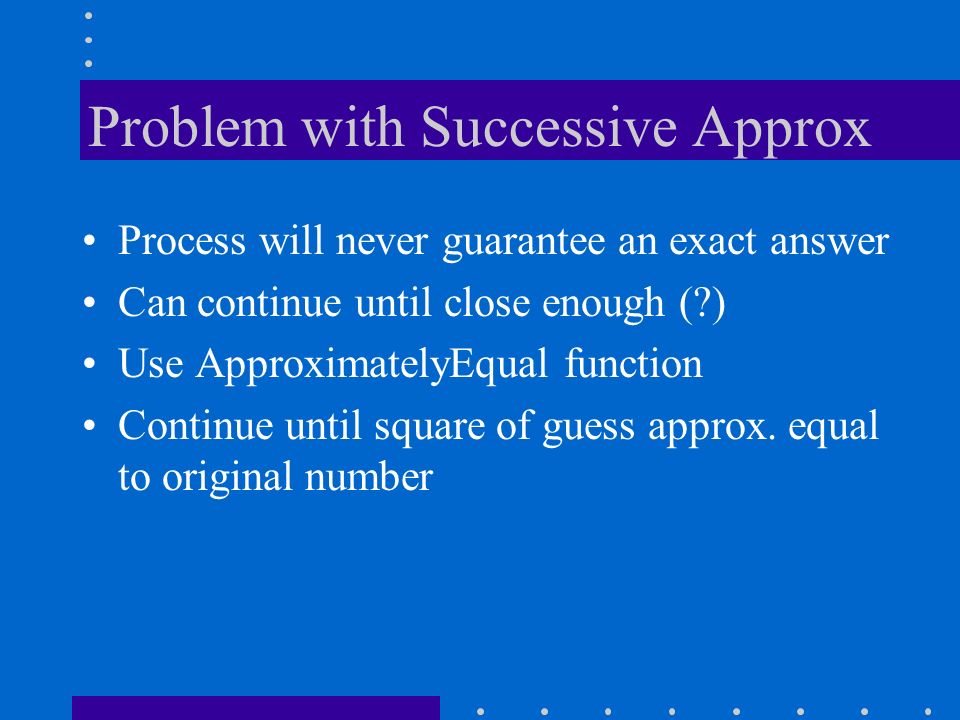 Problem with Successive Approx

• Process will never guarantee an exact answer
• Can continue until close enough (?)
• Use ApproximatelyEqual function
• Continue until square of guess approx. equal to original number